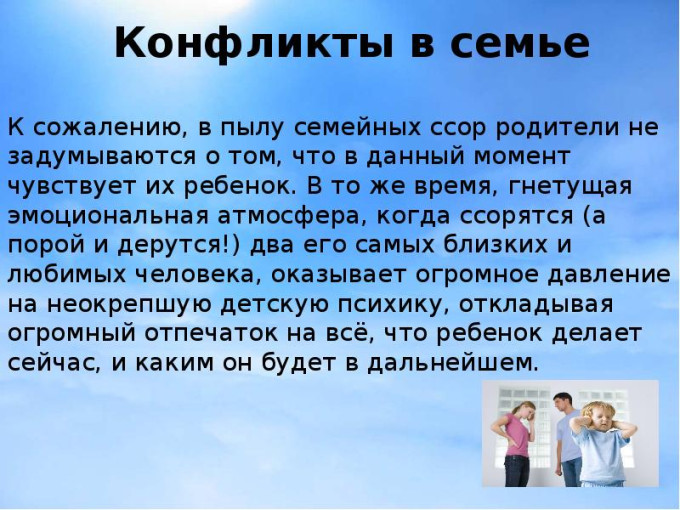 Конфликты в семье

К сожалению, в пылу семейных ссор родители не задумываются о том, что в данный момент чувствует их ребенок. В то же время, гнетущая эмоциональная атмосфера, когда ссорятся (а порой и дерутся!) два его самых близких и любимых человека, оказывает огромное давление на неокрепшую детскую психику, откладывая огромный отпечаток на всё, что ребенок делает сейчас, и каким он будет в дальнейшем.